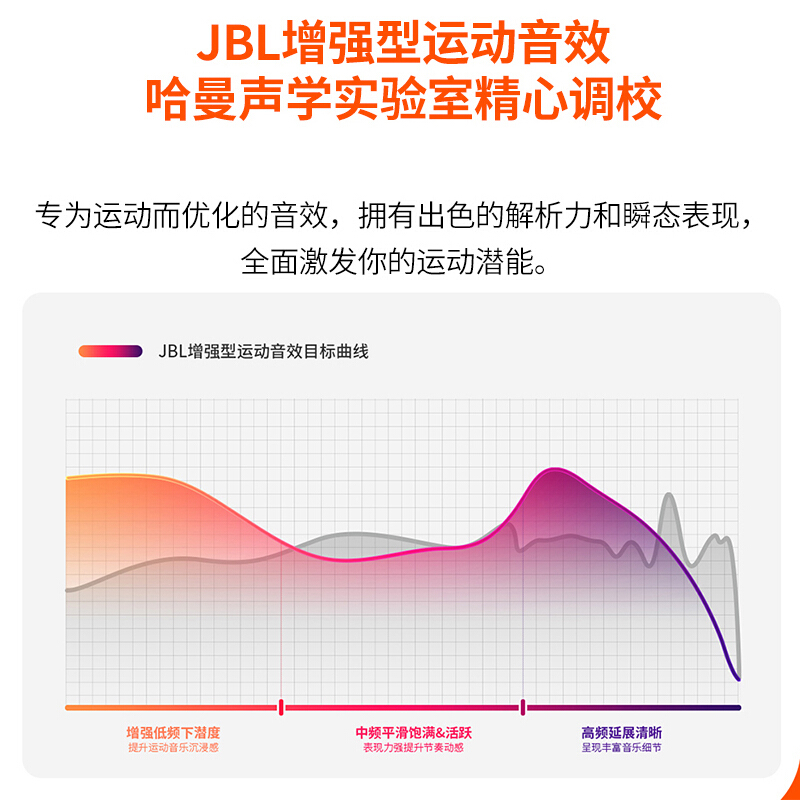 JBL增强型运动音效
哈曼声学实验室精心调校

专为运动而优化的音效，拥有出色的解析力和瞬态表现，全面激发你的运动潜能。

JBL增强型运动音效目标曲线

增强低频下潜度
提升运动音乐沉浸感

中频平滑饱满&活跃
表现力强提升节奏动感

高频延展清晰
呈现丰富音乐细节